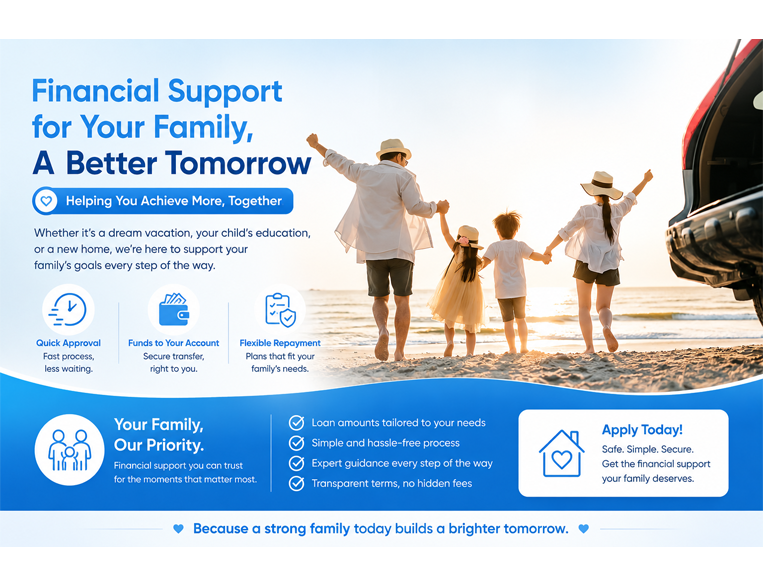 Financial Support for Your Family, A Better Tomorrow

Helping You Achieve More, Together

Whether it's a dream vacation, your child's education, or a new home, we're here to support your family's goals every step of the way.

Quick Approval
Fast process, less waiting.

Funds to Your Account
Secure transfer, right to you.

Flexible Repayment
Plans that fit your family's needs.

Your Family, Our Priority.
Financial support you can trust for the moments that matter most.

Loan amounts tailored to your needs
Simple and hassle-free process
Expert guidance every step of the way
Transparent terms, no hidden fees

Apply Today!
Safe. Simple. Secure.
Get the financial support your family deserves.

Because a strong family today builds a brighter tomorrow.